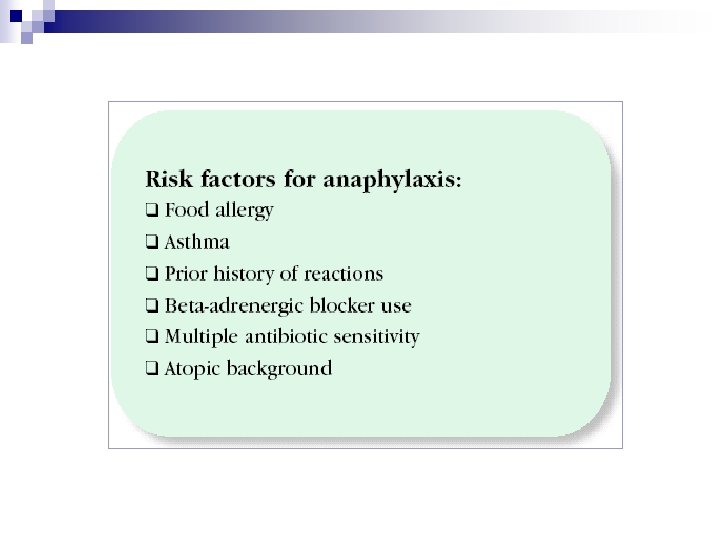 Risk factors for anaphylaxis:

❑ Food allergy

❑ Asthma

❑ Prior history of reactions

❑ Beta-adrenergic blocker use

❑ Multiple antibiotic sensitivity

❑ Atopic background